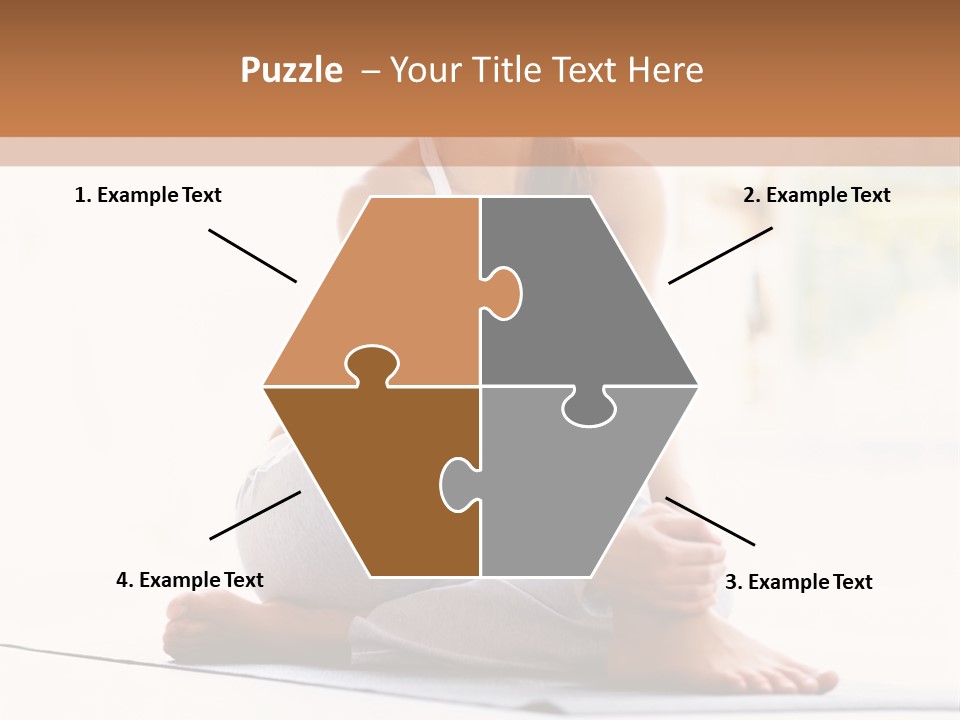 Puzzle – Your Title Text Here

1. Example Text

2. Example Text

4. Example Text

3. Example Text